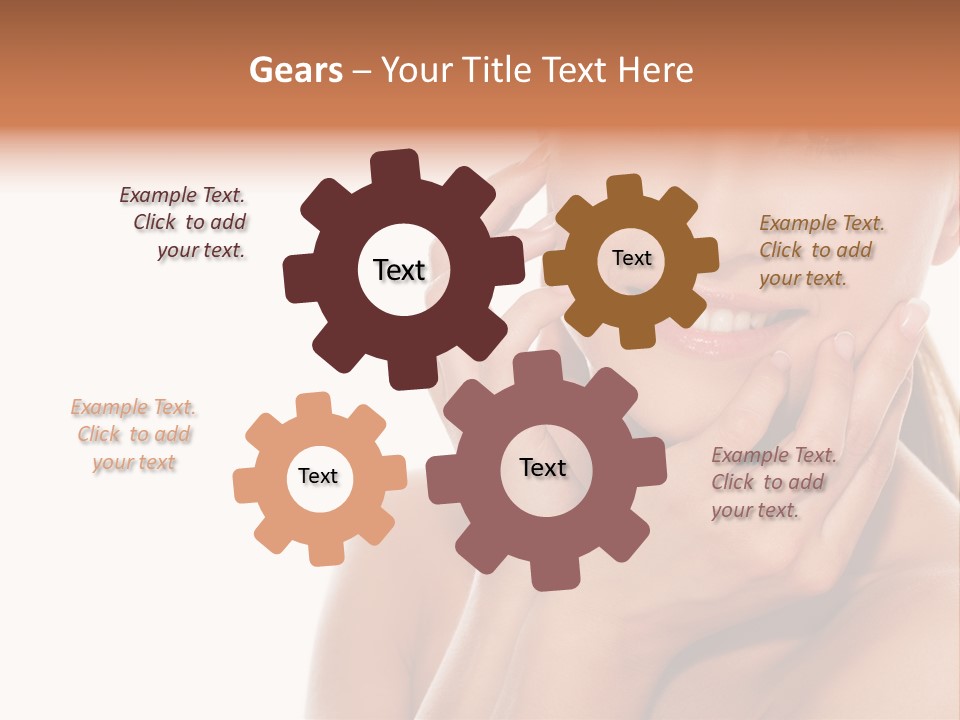 Gears – Your Title Text Here

Example Text. Click to add your text.

Text

Text

Example Text. Click to add your text.

Example Text. Click to add your text

Text

Text

Example Text. Click to add your text.